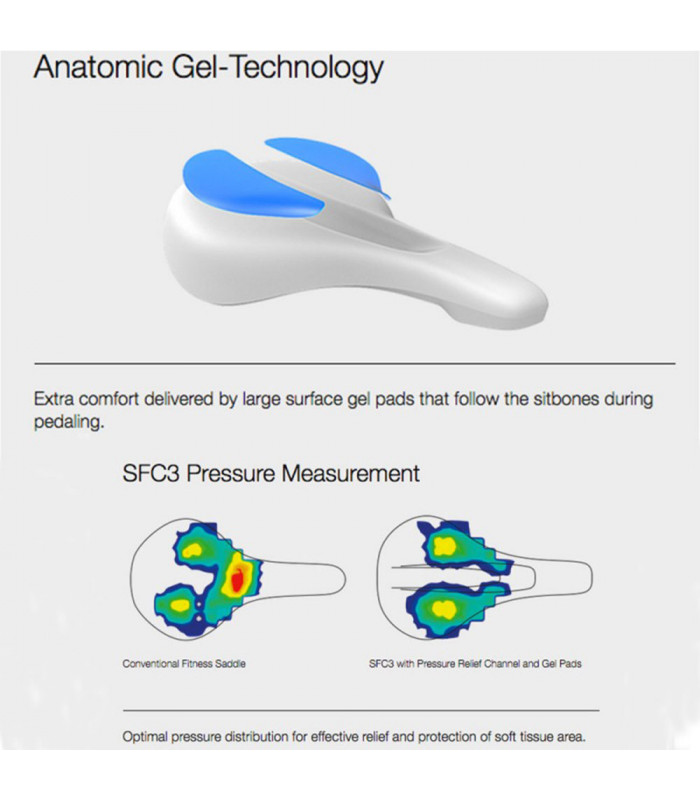 Anatomic Gel-Technology

Extra comfort delivered by large surface gel pads that follow the sitbones during pedaling.

SFC3 Pressure Measurement

Conventional Fitness Saddle

SFC3 with Pressure Relief Channel and Gel Pads

Optimal pressure distribution for effective relief and protection of soft tissue area.